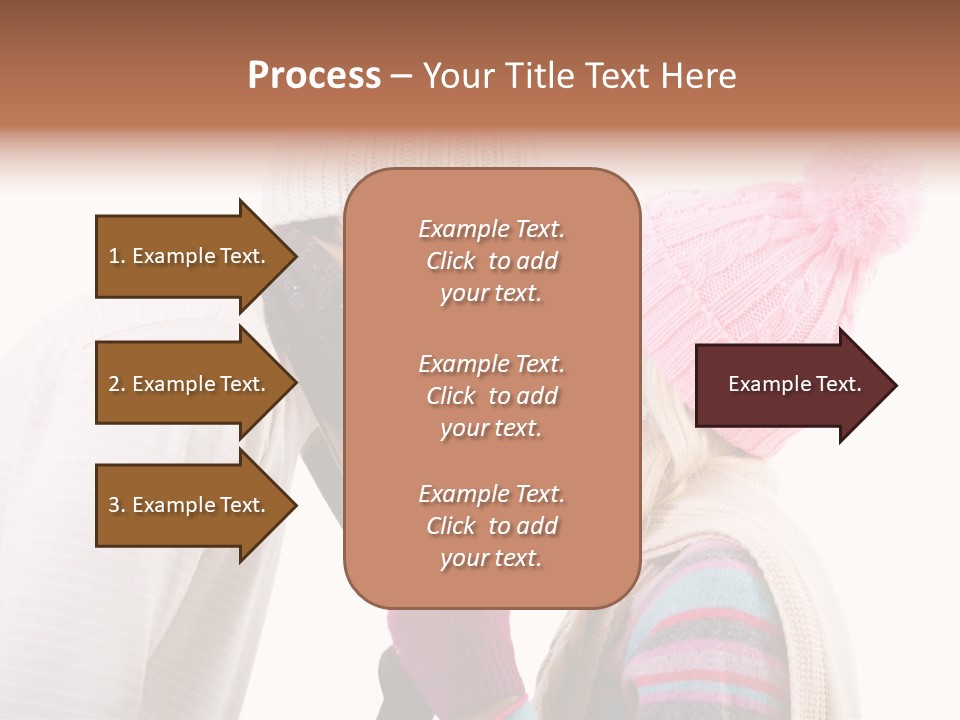 Process – Your Title Text Here

1. Example Text.

2. Example Text.

3. Example Text.

Example Text. Click to add your text.

Example Text. Click to add your text.

Example Text. Click to add your text.

Example Text.